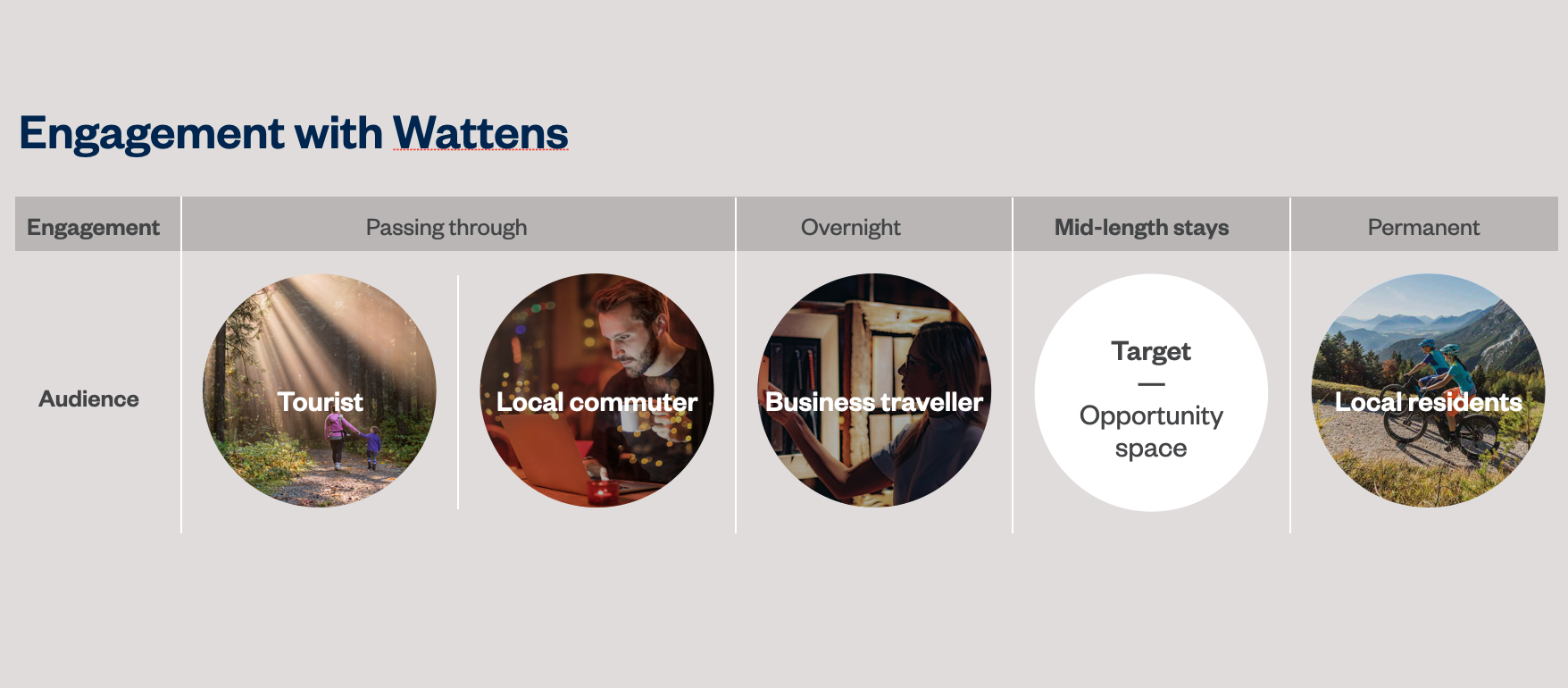 Engagement with Wattens

| Engagement | Passing through | | Overnight | Mid-length stays | Permanent |
|---|---|---|---|---|---|
| Audience | Tourist | Local commuter | Business traveller | Target — Opportunity space | Local residents |